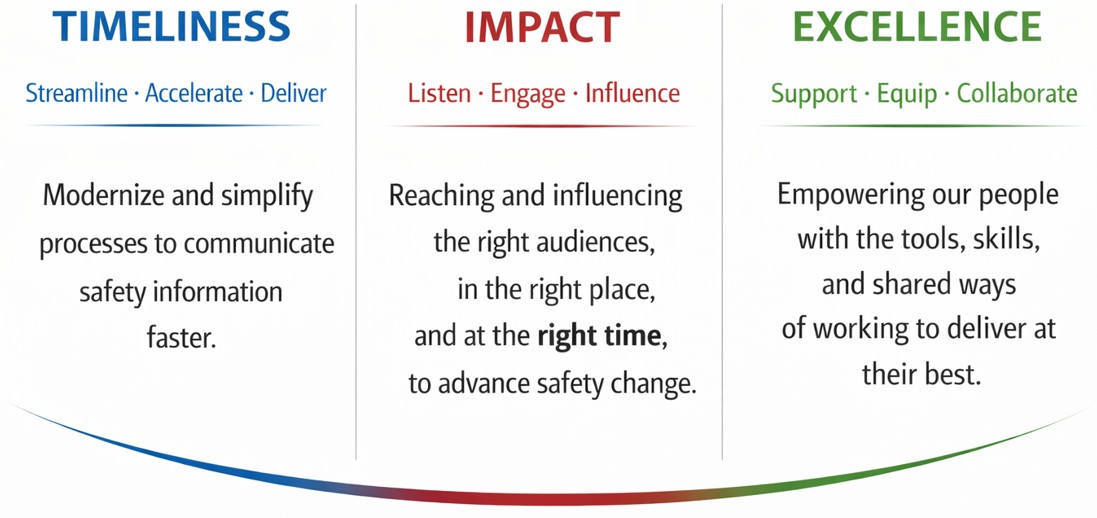 TIMELINESS

Streamline · Accelerate · Deliver

Modernize and simplify processes to communicate safety information faster.

IMPACT

Listen · Engage · Influence

Reaching and influencing the right audiences, in the right place, and at the right time, to advance safety change.

EXCELLENCE

Support · Equip · Collaborate

Empowering our people with the tools, skills, and shared ways of working to deliver at their best.